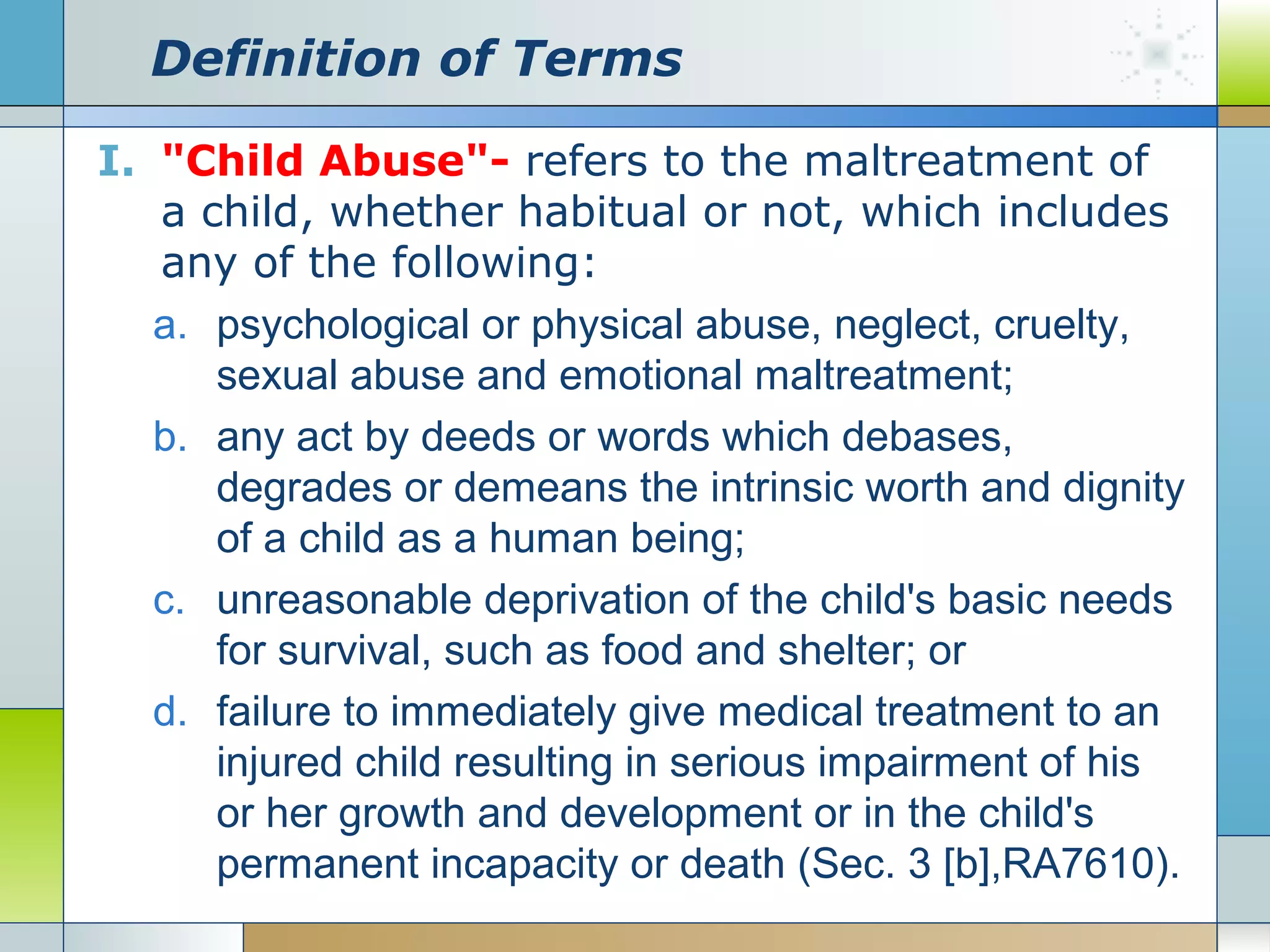 Definition of Terms

I. "Child Abuse"- refers to the maltreatment of a child, whether habitual or not, which includes any of the following:

a. psychological or physical abuse, neglect, cruelty, sexual abuse and emotional maltreatment;

b. any act by deeds or words which debases, degrades or demeans the intrinsic worth and dignity of a child as a human being;

c. unreasonable deprivation of the child's basic needs for survival, such as food and shelter; or

d. failure to immediately give medical treatment to an injured child resulting in serious impairment of his or her growth and development or in the child's permanent incapacity or death (Sec. 3 [b],RA7610).